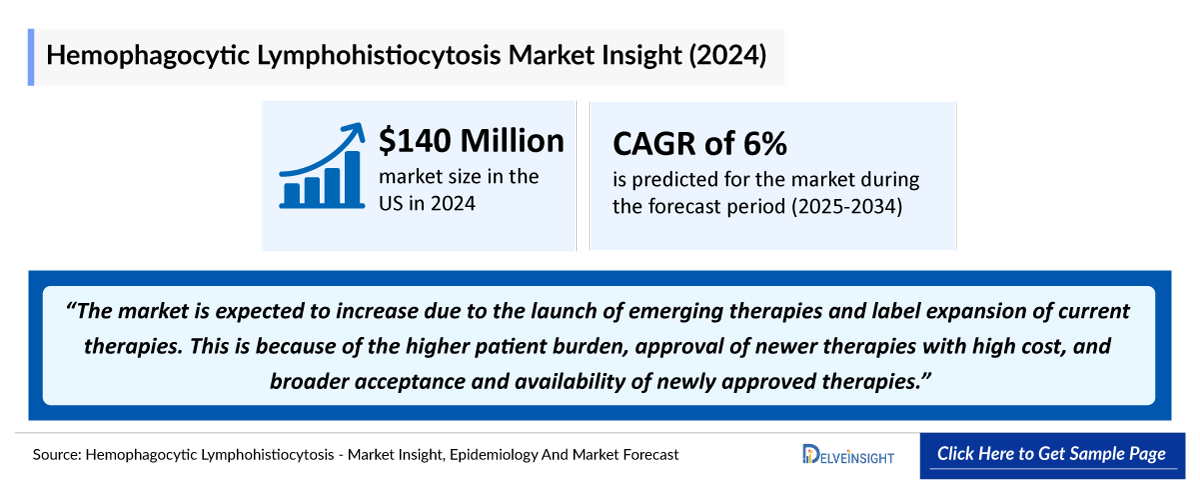 Hemophagocytic Lymphohistiocytosis Market Insight (2024)

$140 Million
market size in the US in 2024

CAGR of 6%
is predicted for the market during the forecast period (2025-2034)

"The market is expected to increase due to the launch of emerging therapies and label expansion of current therapies. This is because of the higher patient burden, approval of newer therapies with high cost, and broader acceptance and availability of newly approved therapies."

Source: Hemophagocytic Lymphohistiocytosis - Market Insight, Epidemiology And Market Forecast

DELVEINSIGHT

Click Here to Get Sample Page